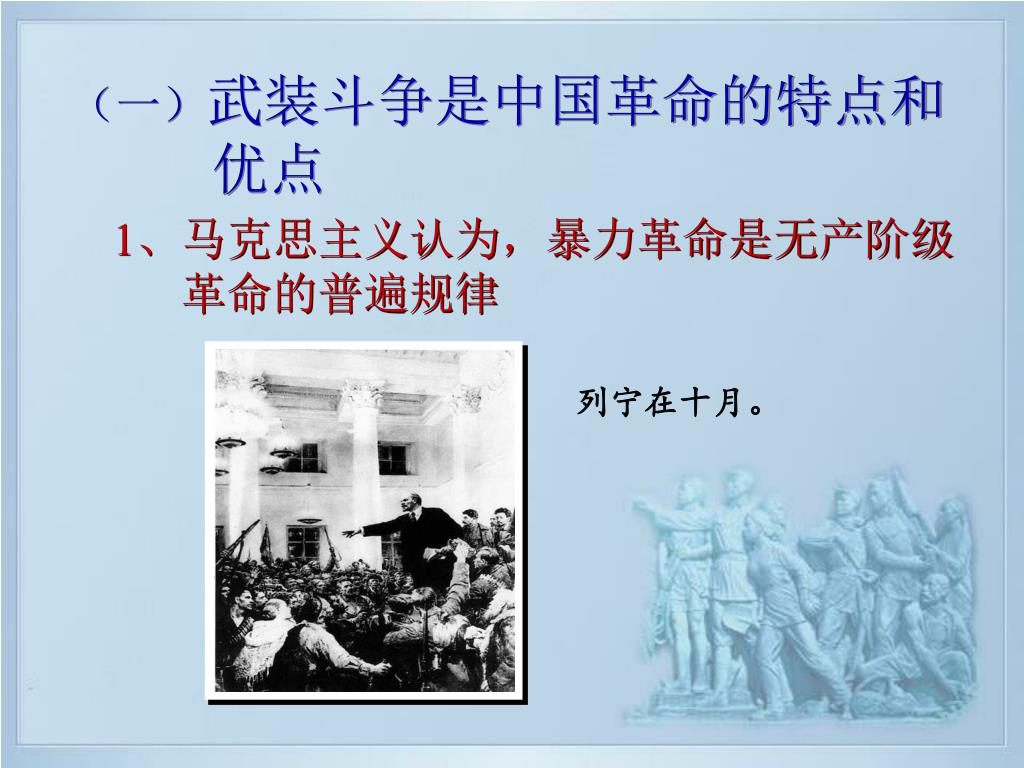 （一）武装斗争是中国革命的特点和优点

1、马克思主义认为，暴力革命是无产阶级革命的普遍规律

列宁在十月。